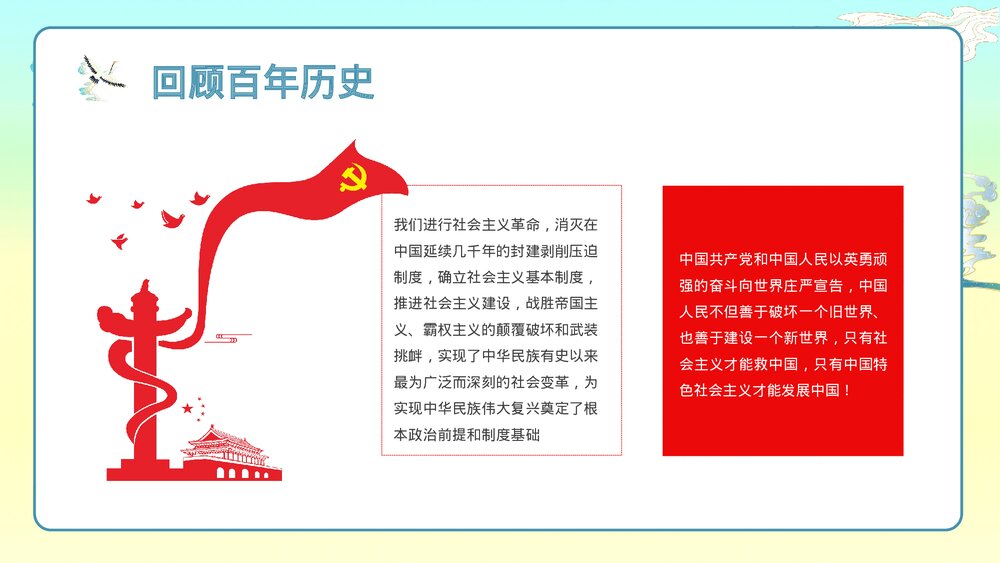 回顾百年历史

我们进行社会主义革命，消灭在中国延续几千年的封建剥削压迫制度，确立社会主义基本制度，推进社会主义建设，战胜帝国主义、霸权主义的颠覆破坏和武装挑衅，实现了中华民族有史以来最为广泛而深刻的社会变革，为实现中华民族伟大复兴奠定了根本政治前提和制度基础

中国共产党和中国人民以英勇顽强的奋斗向世界庄严宣告，中国人民不但善于破坏一个旧世界、也善于建设一个新世界，只有社会主义才能救中国，只有中国特色社会主义才能发展中国！